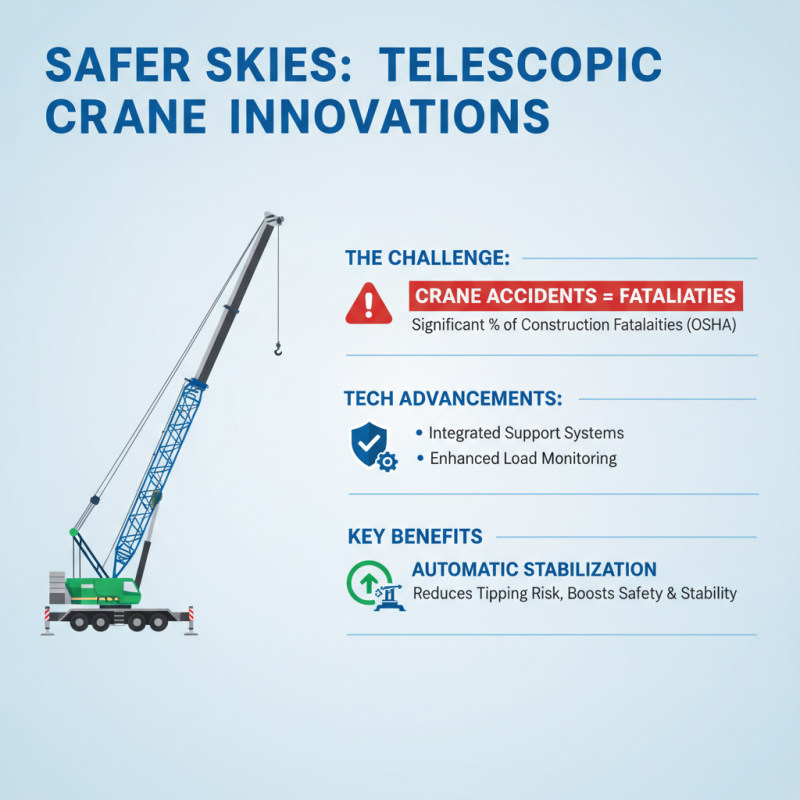 SAFER SKIES: TELESCOPIC CRANE INNOVATIONS

THE CHALLENGE:

CRANE ACCIDENTS = FATALIATIES

Significant % of Construction Fatalaities (OSHA)

TECH ADVANCEMENTS:

• Integrated Support Systems
• Enhanced Load Monitoring

KEY BENEFITS

AUTOMATIC STABILIZATION

Reduces Tipping Risk, Boosts Safety & Stability